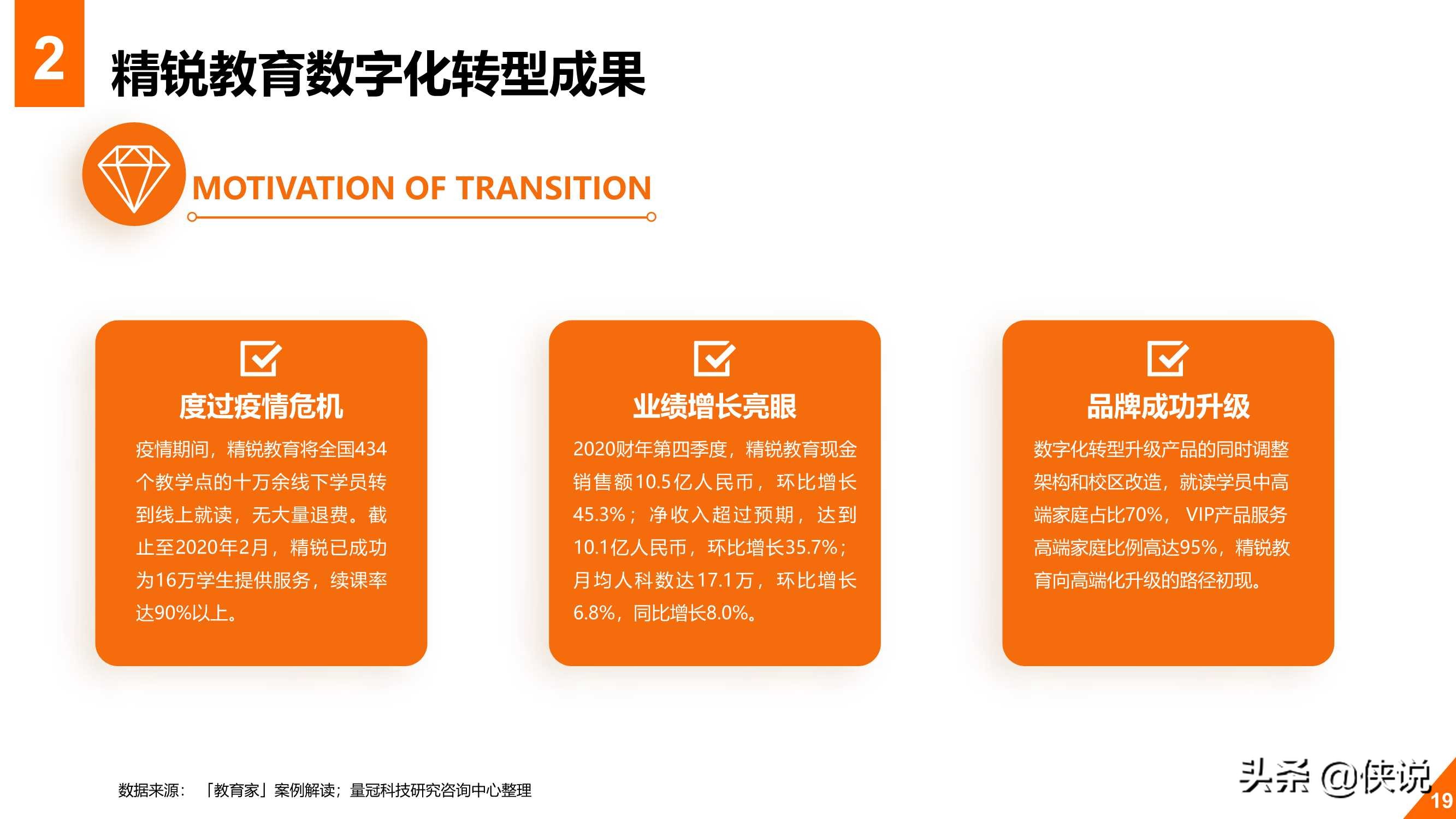 2 精锐教育数字化转型成果

MOTIVATION OF TRANSITION

度过疫情危机

疫情期间，精锐教育将全国434个教学点的十万余线下学员转到线上就读，无大量退费。截止至2020年2月，精锐已成功为16万学生提供服务，续课率达90%以上。

业绩增长亮眼

2020财年第四季度，精锐教育现金销售额10.5亿人民币，环比增长45.3%；净收入超过预期，达到10.1亿人民币，环比增长35.7%；月均人科数达17.1万，环比增长6.8%，同比增长8.0%。

品牌成功升级

数字化转型升级产品的同时调整架构和校区改造，就读学员中高端家庭占比70%，VIP产品服务高端家庭比例高达95%，精锐教育向高端化升级的路径初现。

数据来源：「教育家」案例解读；量冠科技研究咨询中心整理

头条 @侠说

19